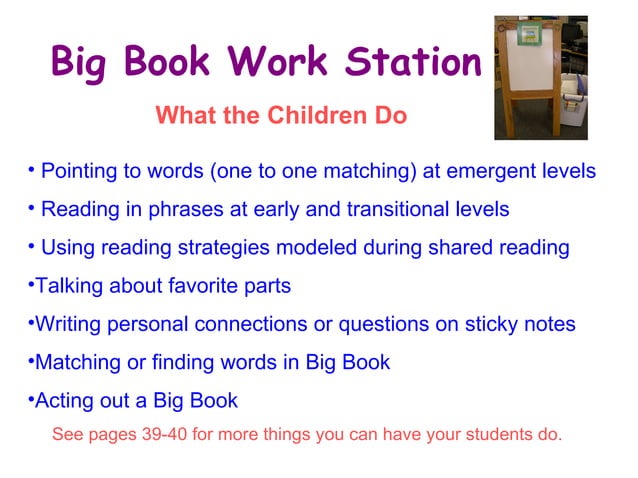 Big Book Work Station

What the Children Do

• Pointing to words (one to one matching) at emergent levels

• Reading in phrases at early and transitional levels

• Using reading strategies modeled during shared reading

•Talking about favorite parts

•Writing personal connections or questions on sticky notes

•Matching or finding words in Big Book

•Acting out a Big Book

See pages 39-40 for more things you can have your students do.